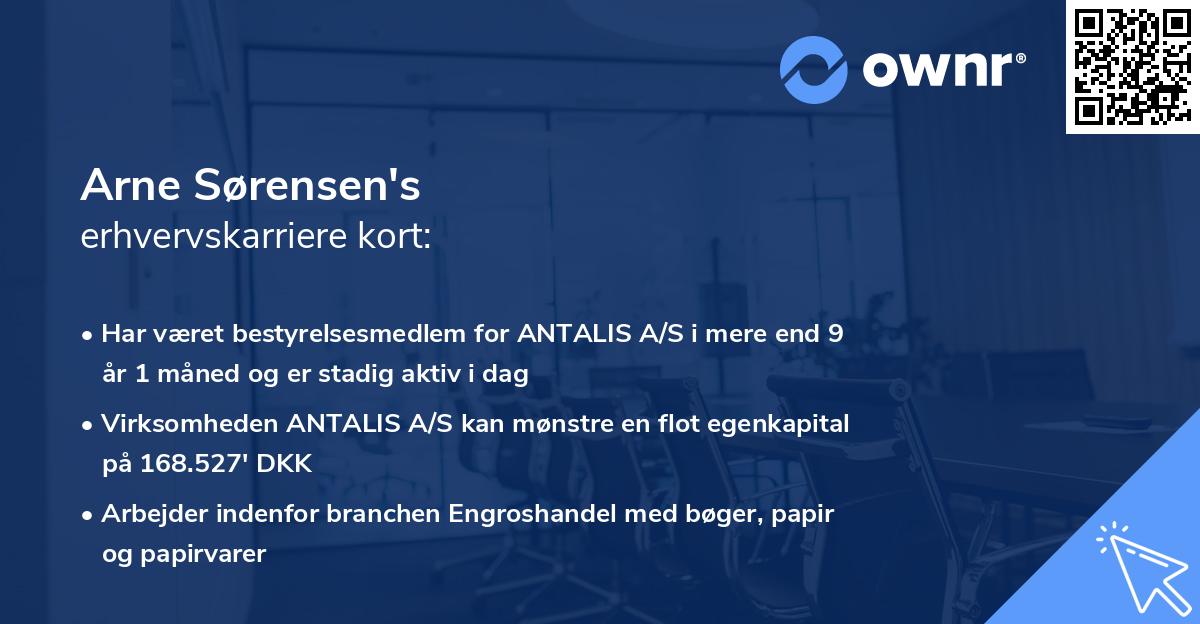 ownr®

Arne Sørensen's
erhvervskarriere kort:

• Har været bestyrelsesmedlem for ANTALIS A/S i mere end 9 år 1 måned og er stadig aktiv i dag

• Virksomheden ANTALIS A/S kan mønstre en flot egenkapital på 168.527' DKK

• Arbejder indenfor branchen Engroshandel med bøger, papir og papirvarer